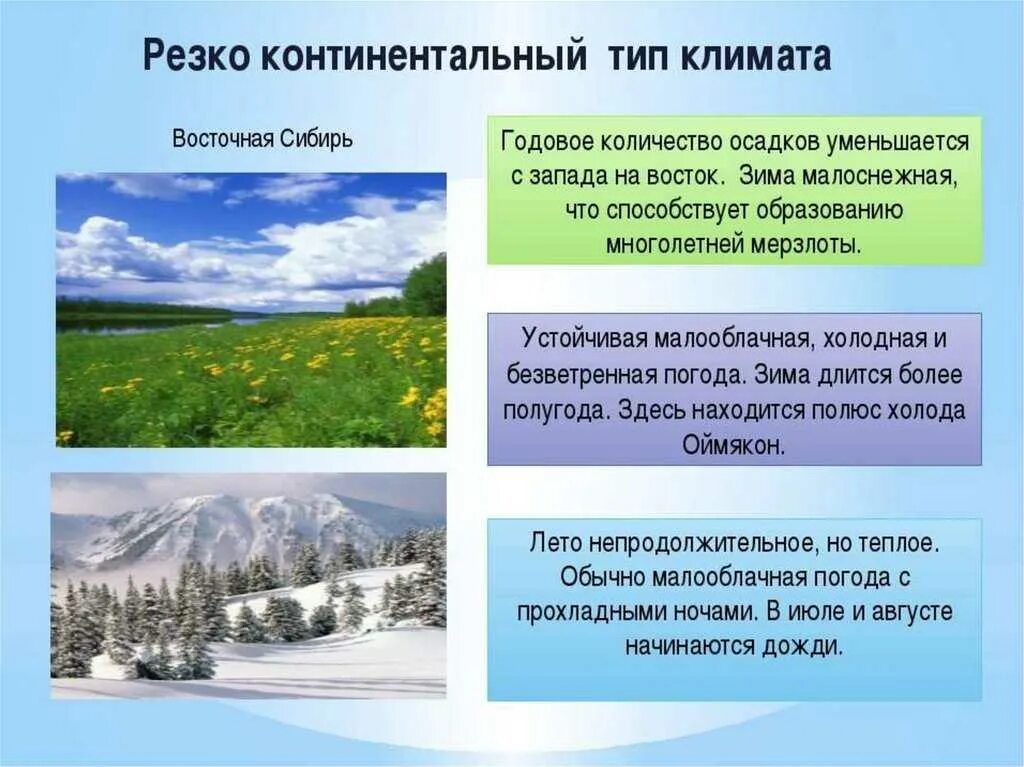 Резко континентальный тип климата

Восточная Сибирь

Годовое количество осадков уменьшается с запада на восток. Зима малоснежная, что способствует образованию многолетней мерзлоты.

Устойчивая малооблачная, холодная и безветренная погода. Зима длится более полугода. Здесь находится полюс холода Оймякон.

Лето непродолжительное, но теплое. Обычно малооблачная погода с прохладными ночами. В июле и августе начинаются дожди.